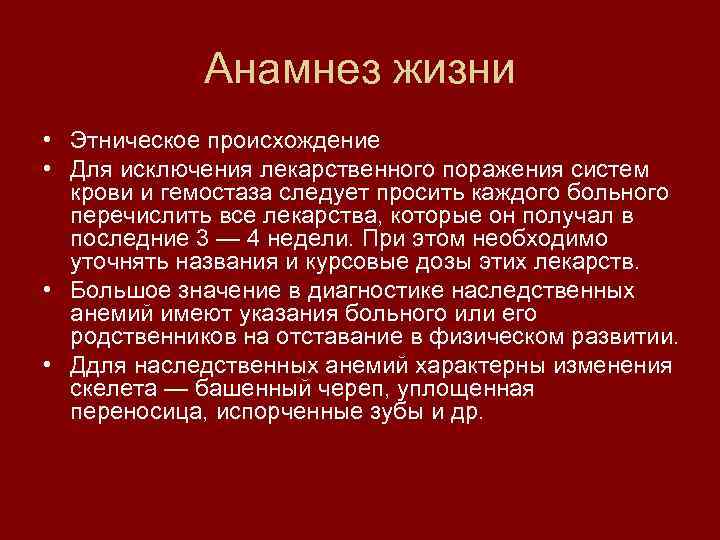 Анамнез жизни

• Этническое происхождение
• Для исключения лекарственного поражения систем крови и гемостаза следует просить каждого больного перечислить все лекарства, которые он получал в последние 3 — 4 недели. При этом необходимо уточнять названия и курсовые дозы этих лекарств.
• Большое значение в диагностике наследственных анемий имеют указания больного или его родственников на отставание в физическом развитии.
• Ддля наследственных анемий характерны изменения скелета — башенный череп, уплощенная переносица, испорченные зубы и др.